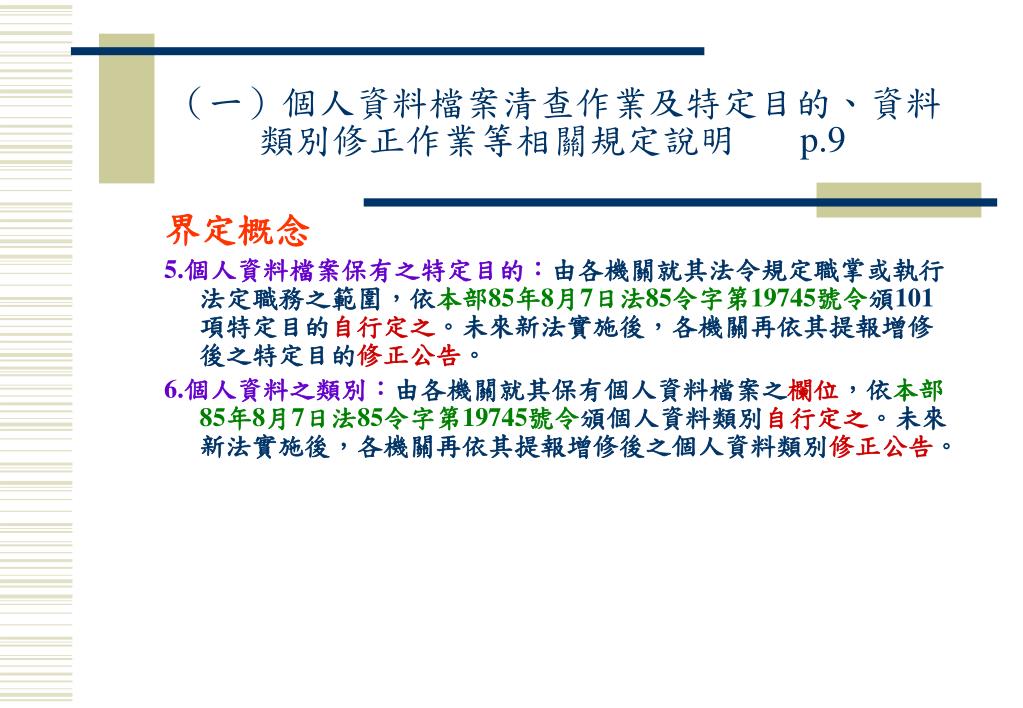 （一）個人資料檔案清查作業及特定目的、資料類別修正作業等相關規定說明　p.9

界定概念

5.個人資料檔案保有之特定目的：由各機關就其法令規定職掌或執行法定職務之範圍，依本部85年8月7日法85令字第19745號令頒101項特定目的自行定之。未來新法實施後，各機關再依其提報增修後之特定目的修正公告。

6.個人資料之類別：由各機關就其保有個人資料檔案之欄位，依本部85年8月7日法85令字第19745號令頒個人資料類別自行定之。未來新法實施後，各機關再依其提報增修後之個人資料類別修正公告。